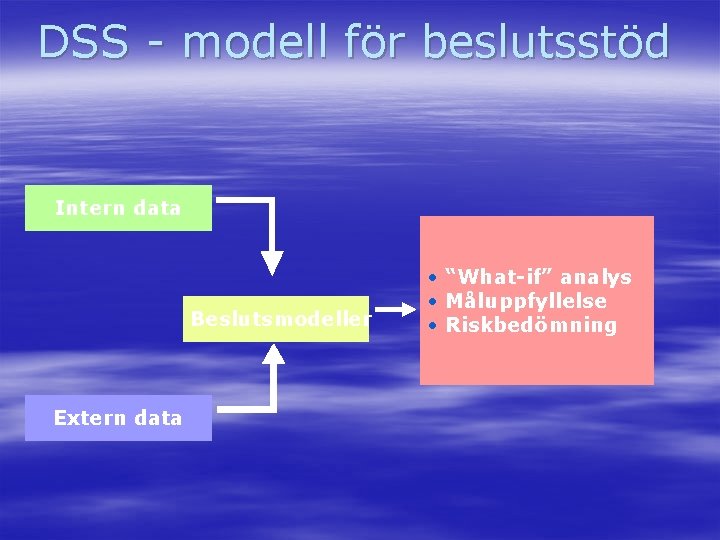 DSS - modell för beslutsstöd

Intern data

Beslutsmodeller

Extern data

• "What-if" analys
• Måluppfyllelse
• Riskbedömning